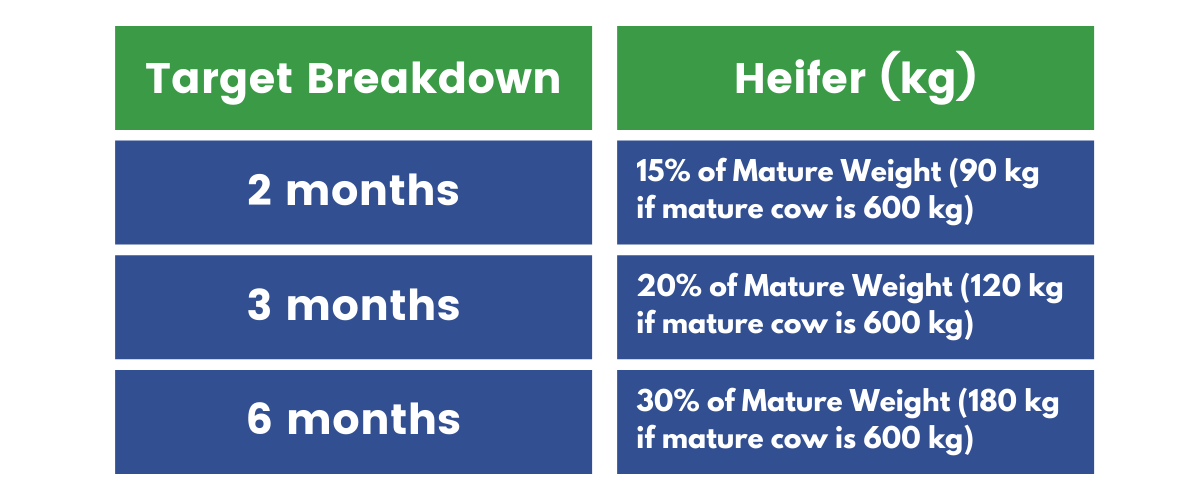 | Target Breakdown | Heifer (kg) |
|---|---|
| 2 months | 15% of Mature Weight (90 kg if mature cow is 600 kg) |
| 3 months | 20% of Mature Weight (120 kg if mature cow is 600 kg) |
| 6 months | 30% of Mature Weight (180 kg if mature cow is 600 kg) |